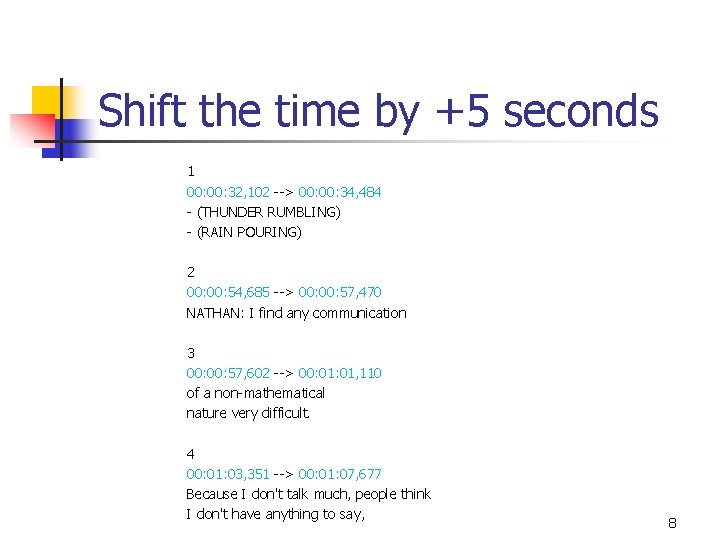 Shift the time by +5 seconds

1
00:00:32,102 --> 00:00:34,484
- (THUNDER RUMBLING)
- (RAIN POURING)

2
00:00:54,685 --> 00:00:57,470
NATHAN: I find any communication

3
00:00:57,602 --> 00:01:01,110
of a non-mathematical
nature very difficult.

4
00:01:03,351 --> 00:01:07,677
Because I don't talk much, people think
I don't have anything to say,

8